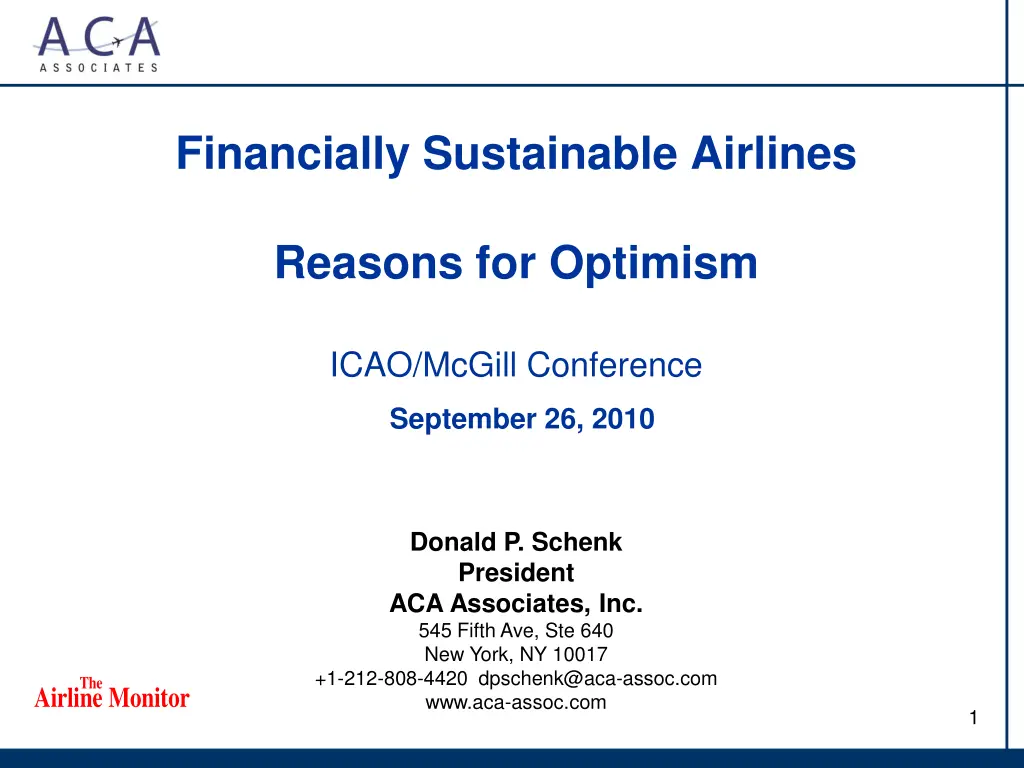 ACA
ASSOCIATES

Financially Sustainable Airlines

Reasons for Optimism

ICAO/McGill Conference

September 26, 2010

Donald P. Schenk
President
ACA Associates, Inc.
545 Fifth Ave, Ste 640
New York, NY 10017
+1-212-808-4420 dpschenk@aca-assoc.com
www.aca-assoc.com

The Airline Monitor

1